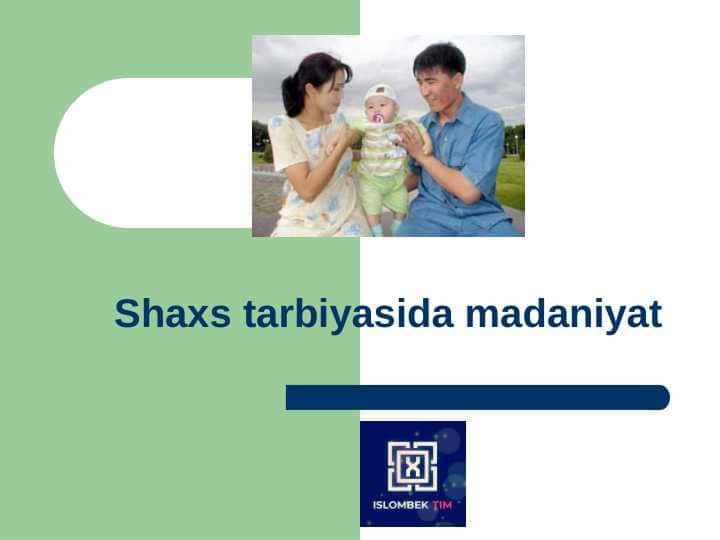 Shaxs tarbiyasida madaniyat

ISLOMBEK TIM